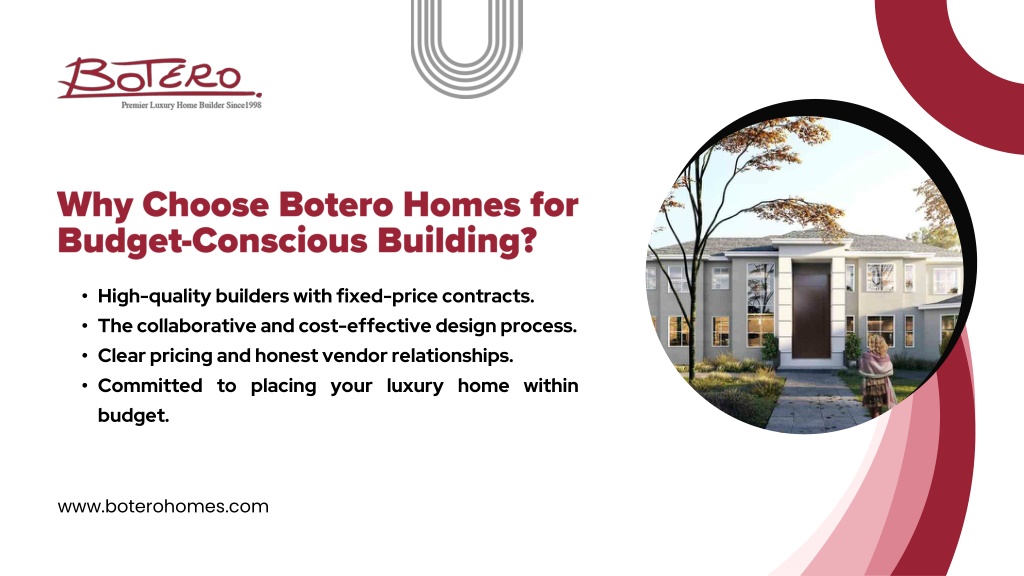 BOTERO

Premier Luxury Home Builder Since1998

Why Choose Botero Homes for Budget-Conscious Building?

• High-quality builders with fixed-price contracts.
• The collaborative and cost-effective design process.
• Clear pricing and honest vendor relationships.
• Committed to placing your luxury home within budget.

www.boterohomes.com